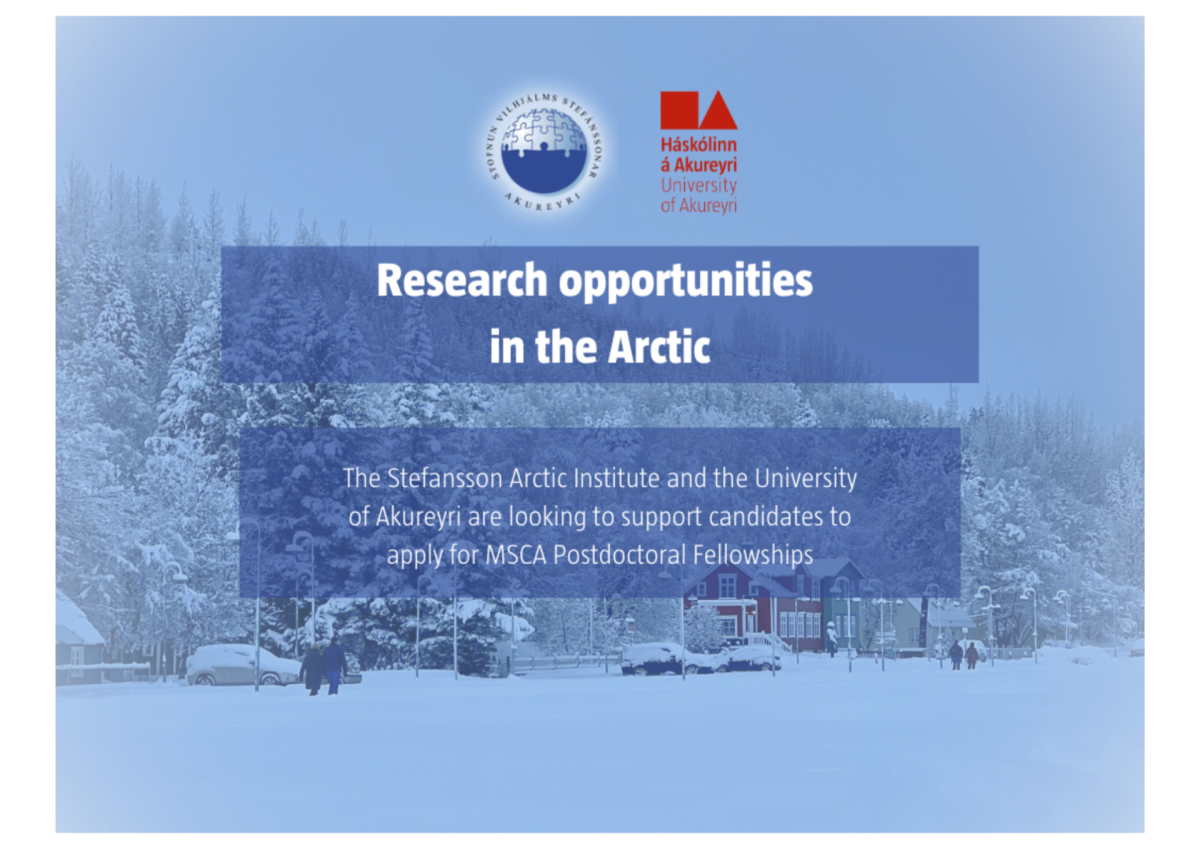 STOFNUN VILHJÁLMS STEFÁNSSONAR
AKUREYRI

Háskólinn á Akureyri
University of Akureyri

Research opportunities in the Arctic

The Stefansson Arctic Institute and the University of Akureyri are looking to support candidates to apply for MSCA Postdoctoral Fellowships